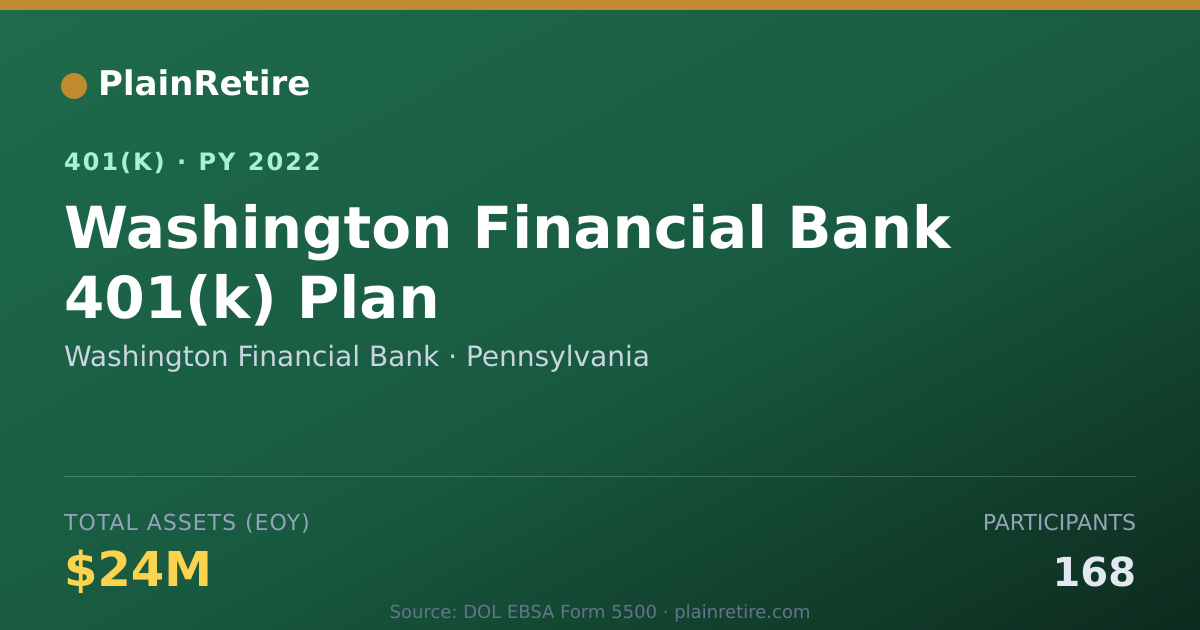 PlainRetire

401(K) · PY 2022

Washington Financial Bank 401(k) Plan

Washington Financial Bank · Pennsylvania

TOTAL ASSETS (EOY)

$24M

PARTICIPANTS

168

Source: DOL EBSA Form 5500 · plainretire.com